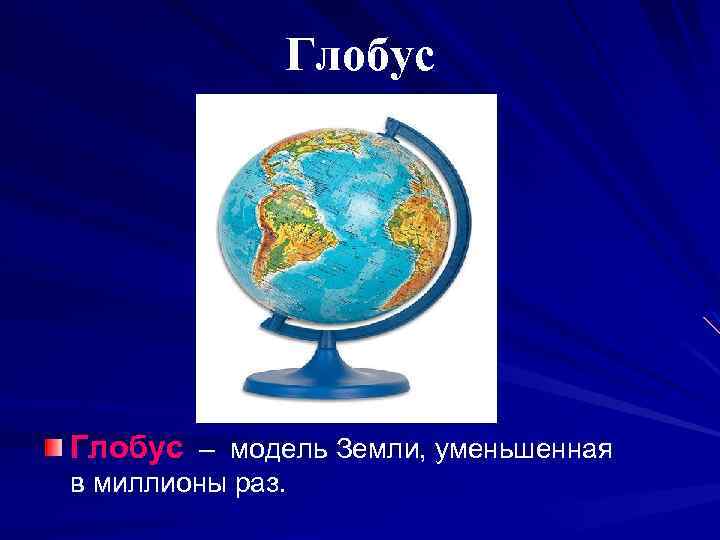 Глобус

Глобус – модель Земли, уменьшенная в миллионы раз.